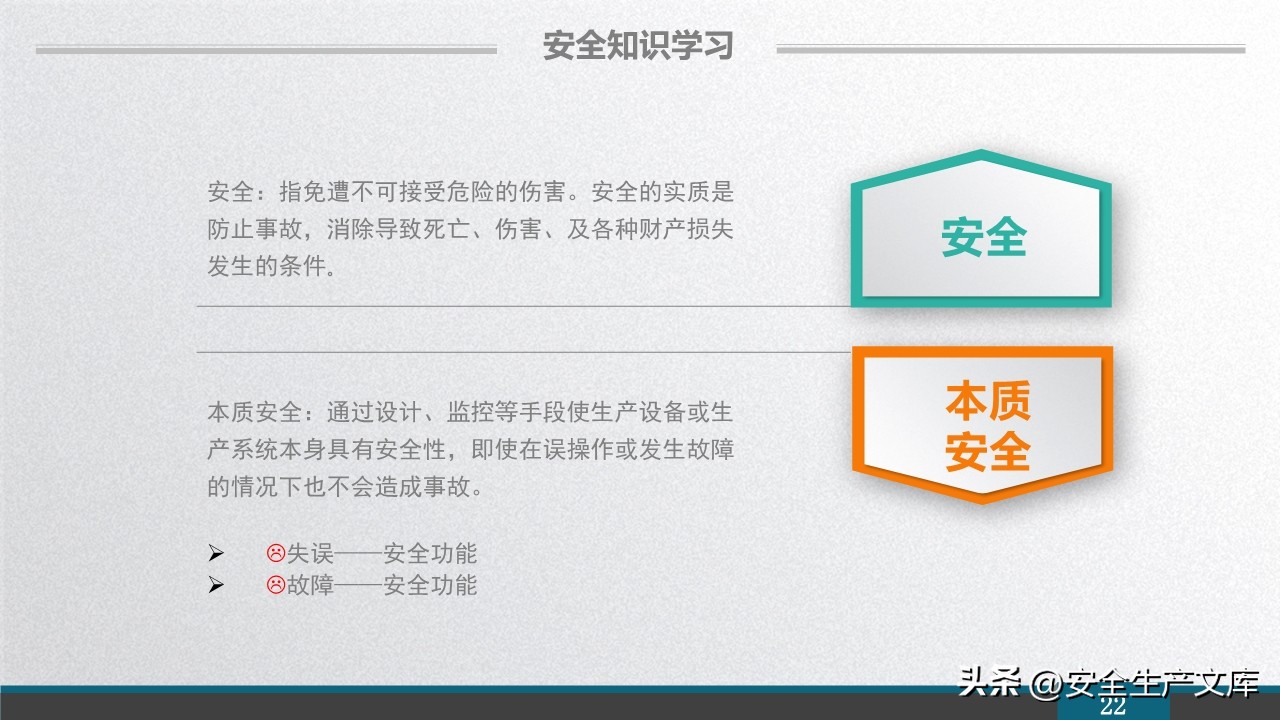 安全知识学习

安全：指免遭不可接受危险的伤害。安全的实质是防止事故，消除导致死亡、伤害、及各种财产损失发生的条件。

安全

本质安全：通过设计、监控等手段使生产设备或生产系统本身具有安全性，即使在误操作或发生故障的情况下也不会造成事故。

本质安全

➢ ☹失误——安全功能
➢ ☹故障——安全功能

头条 @安全生产文库

22